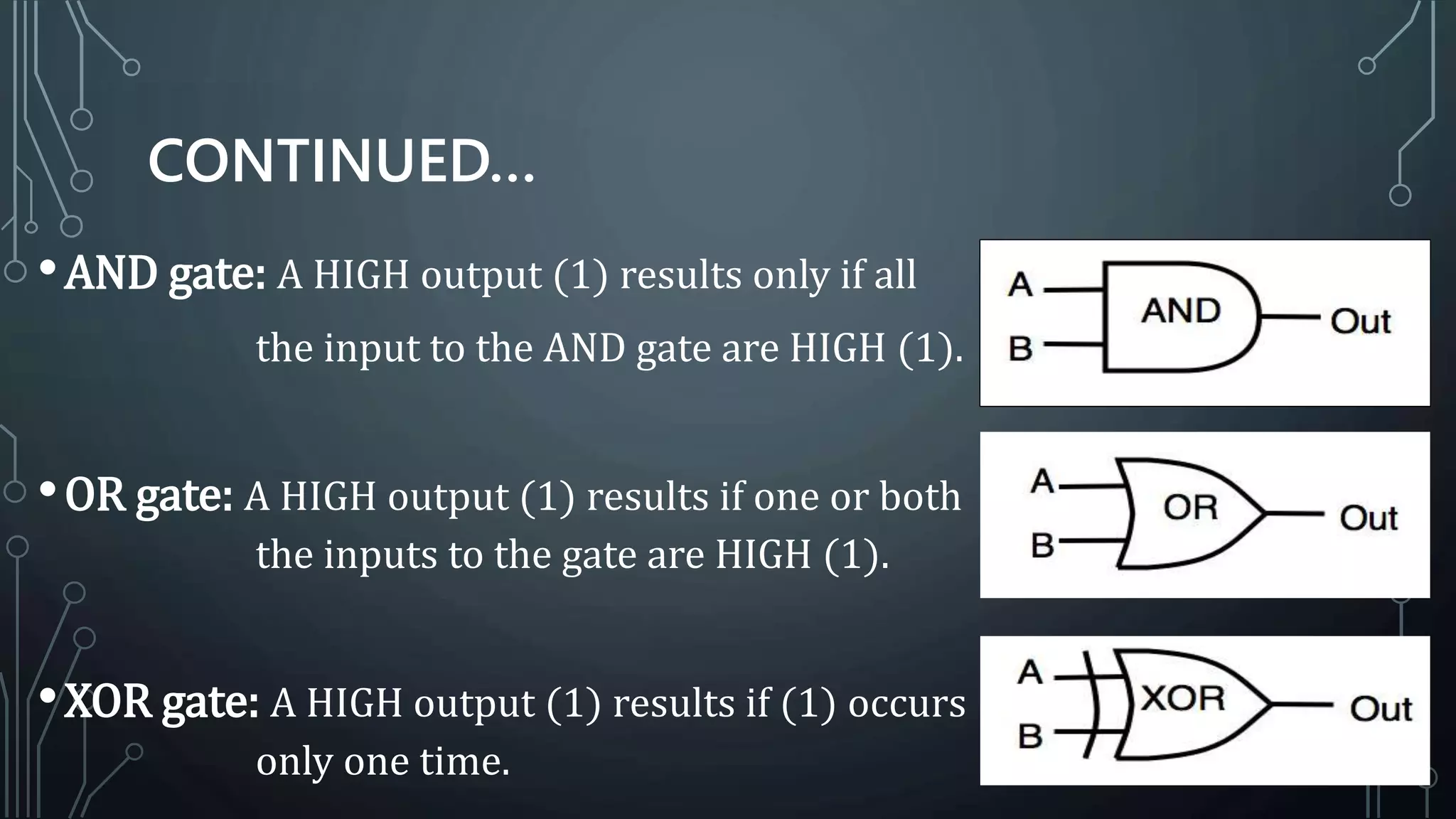 CONTINUED…

• AND gate: A HIGH output (1) results only if all the input to the AND gate are HIGH (1).

A
B
AND
Out

• OR gate: A HIGH output (1) results if one or both the inputs to the gate are HIGH (1).

A
B
OR
Out

• XOR gate: A HIGH output (1) results if (1) occurs only one time.

A
B
XOR
Out